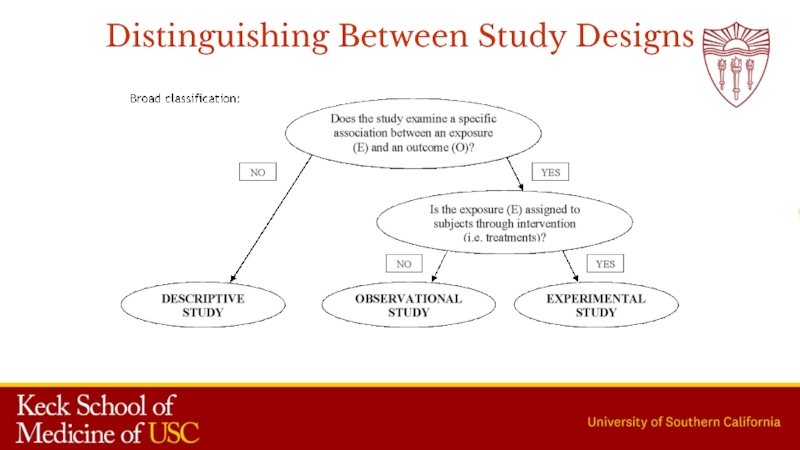 Distinguishing Between Study Designs

Broad classification:

Does the study examine a specific association between an exposure (E) and an outcome (O)?

NO

YES

Is the exposure (E) assigned to subjects through intervention (i.e. treatments)?

NO

YES

DESCRIPTIVE STUDY

OBSERVATIONAL STUDY

EXPERIMENTAL STUDY

Keck School of Medicine of USC

University of Southern California